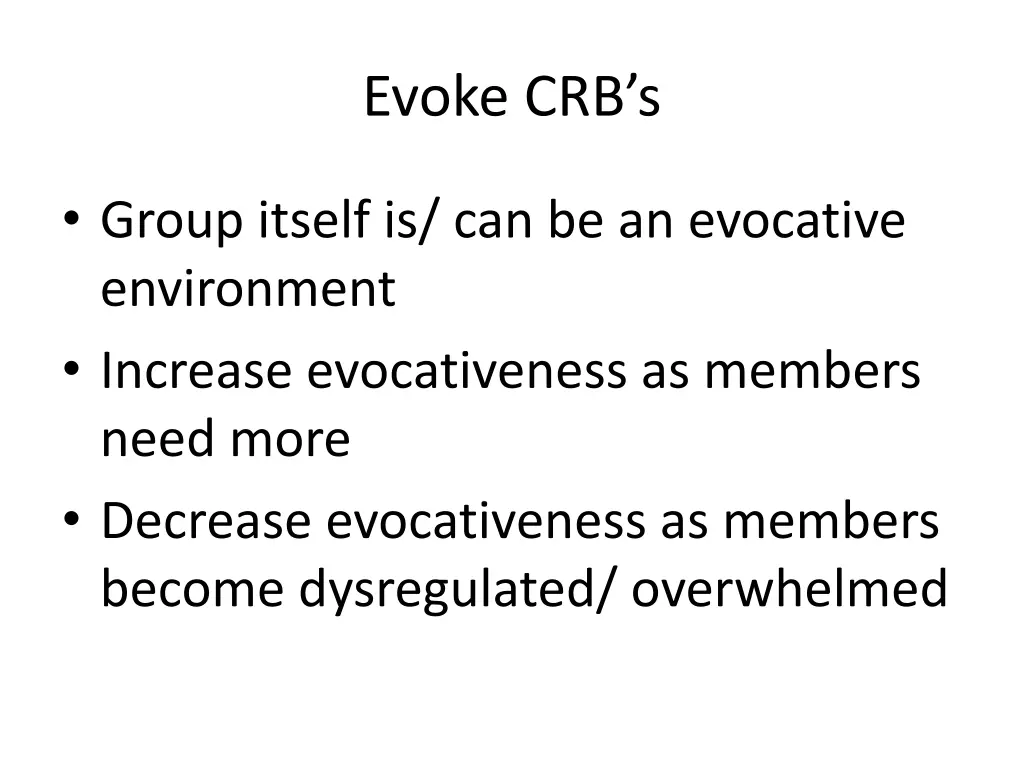 Evoke CRB’s

• Group itself is/ can be an evocative environment
• Increase evocativeness as members need more
• Decrease evocativeness as members become dysregulated/ overwhelmed